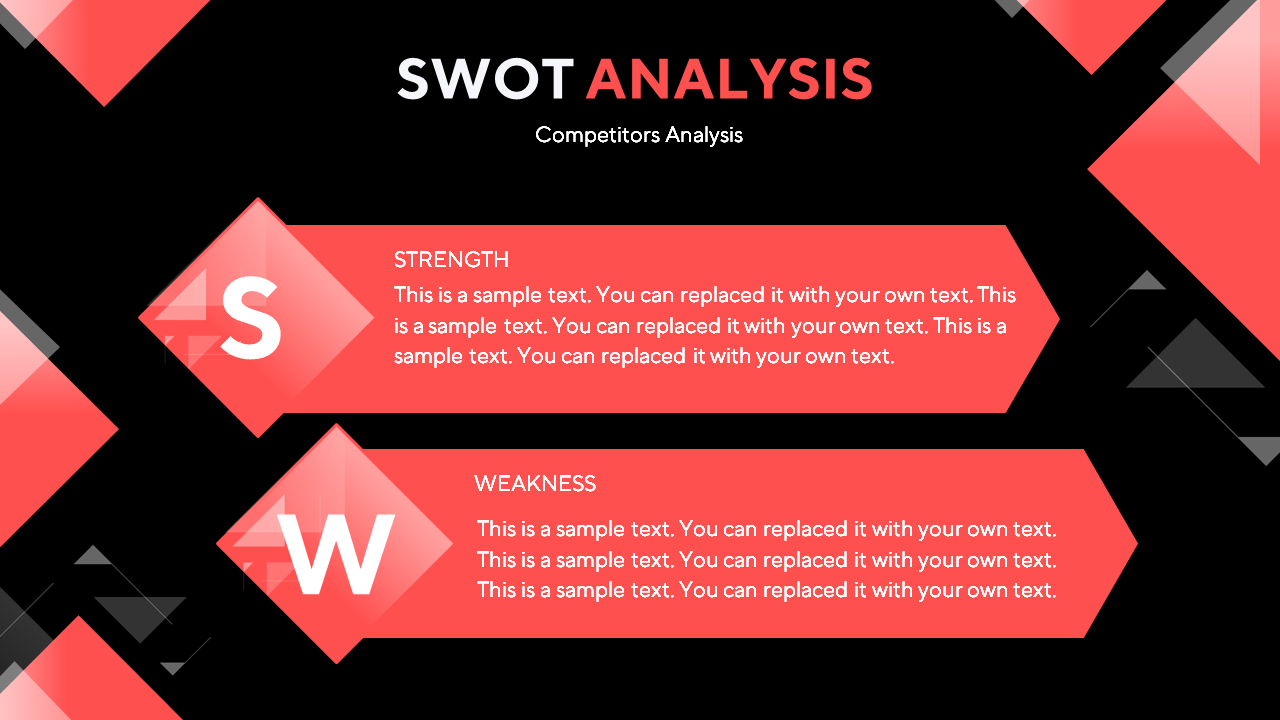 SWOT ANALYSIS

Competitors Analysis

S

STRENGTH

This is a sample text. You can replaced it with your own text. This is a sample text. You can replaced it with your own text. This is a sample text. You can replaced it with your own text.

W

WEAKNESS

This is a sample text. You can replaced it with your own text. This is a sample text. You can replaced it with your own text. This is a sample text. You can replaced it with your own text.